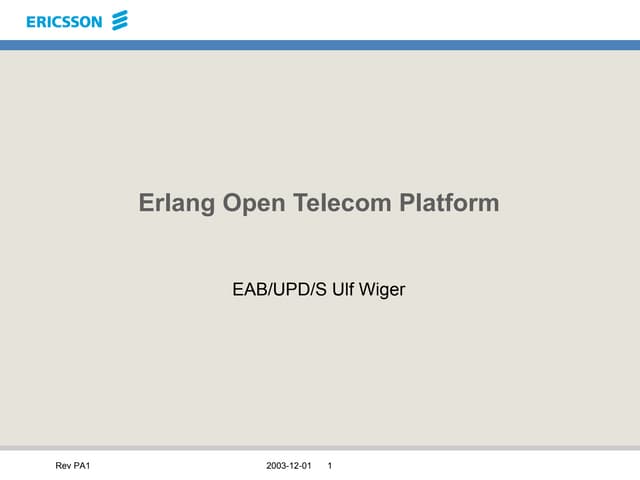 ERICSSON

Erlang Open Telecom Platform

EAB/UPD/S Ulf Wiger

Rev PA1

2003-12-01 1